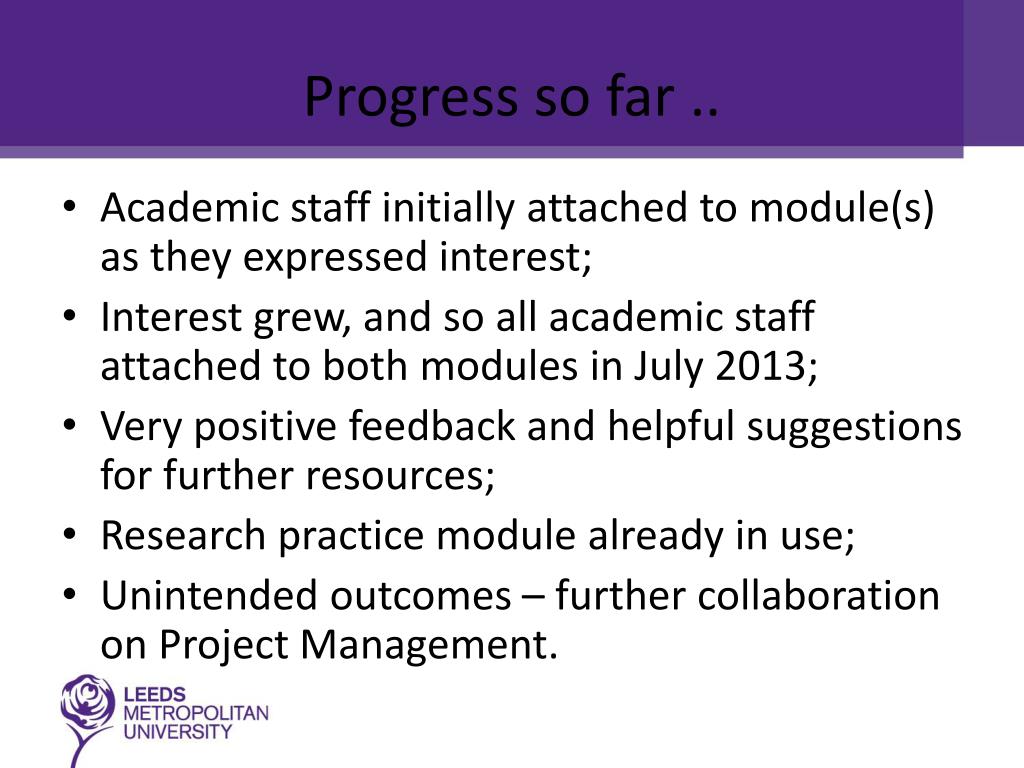 Progress so far ..

• Academic staff initially attached to module(s) as they expressed interest;
• Interest grew, and so all academic staff attached to both modules in July 2013;
• Very positive feedback and helpful suggestions for further resources;
• Research practice module already in use;
• Unintended outcomes – further collaboration on Project Management.

LEEDS
METROPOLITAN
UNIVERSITY